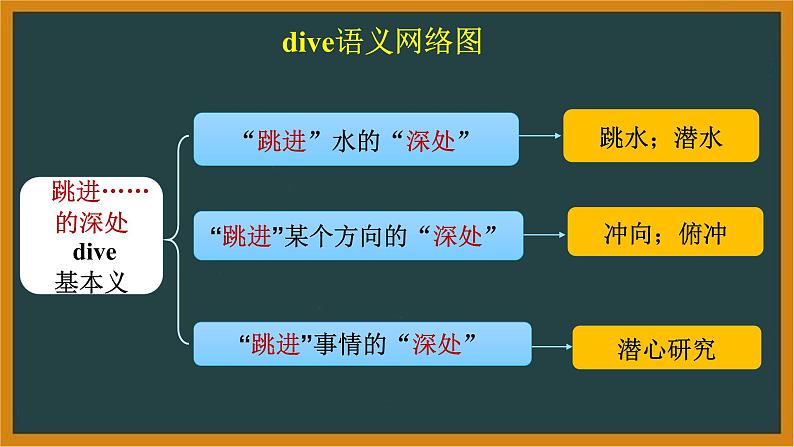 dive语义网络图

跳进……的深处
dive
基本义

“跳进”水的“深处”

跳水；潜水

“跳进”某个方向的“深处”

冲向；俯冲

“跳进”事情的“深处”

潜心研究